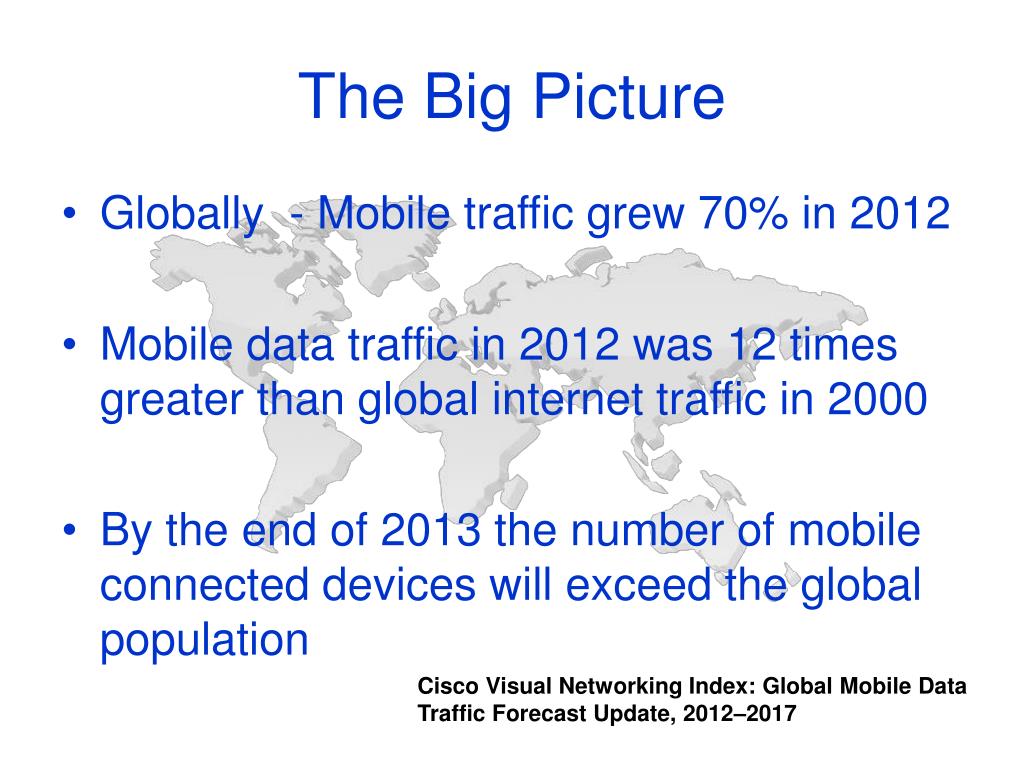 The Big Picture

• Globally  - Mobile traffic grew 70% in 2012

• Mobile data traffic in 2012 was 12 times greater than global internet traffic in 2000

• By the end of 2013 the number of mobile connected devices will exceed the global population

Cisco Visual Networking Index: Global Mobile Data Traffic Forecast Update, 2012–2017